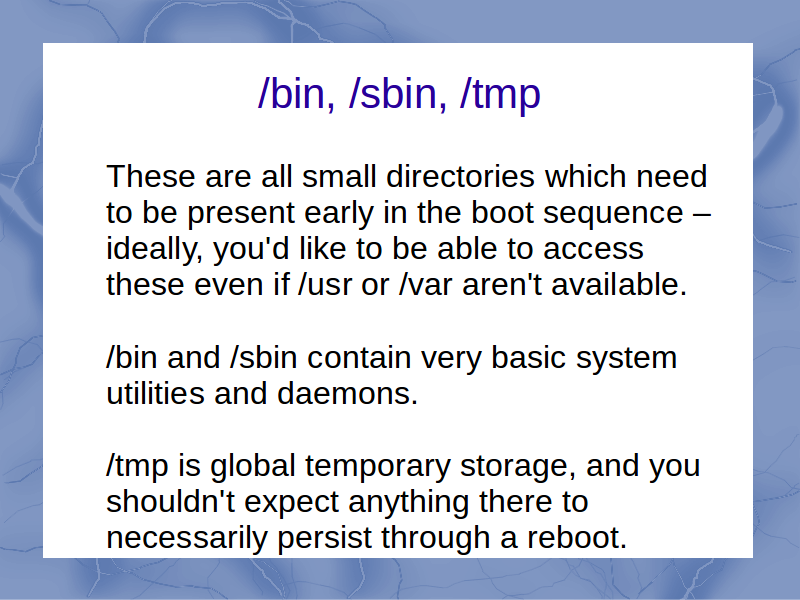 /bin, /sbin, /tmp

These are all small directories which need to be present early in the boot sequence – ideally, you'd like to be able to access these even if /usr or /var aren't available.

/bin and /sbin contain very basic system utilities and daemons.

/tmp is global temporary storage, and you shouldn't expect anything there to necessarily persist through a reboot.